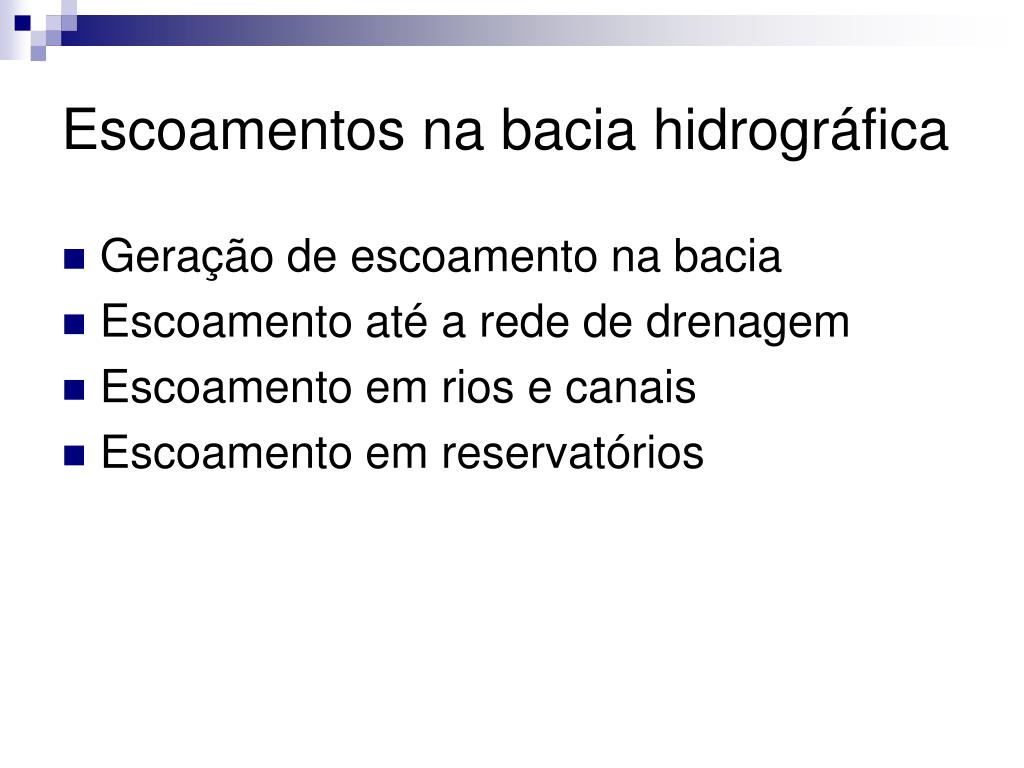 Escoamentos na bacia hidrográfica

- Geração de escoamento na bacia
- Escoamento até a rede de drenagem
- Escoamento em rios e canais
- Escoamento em reservatórios